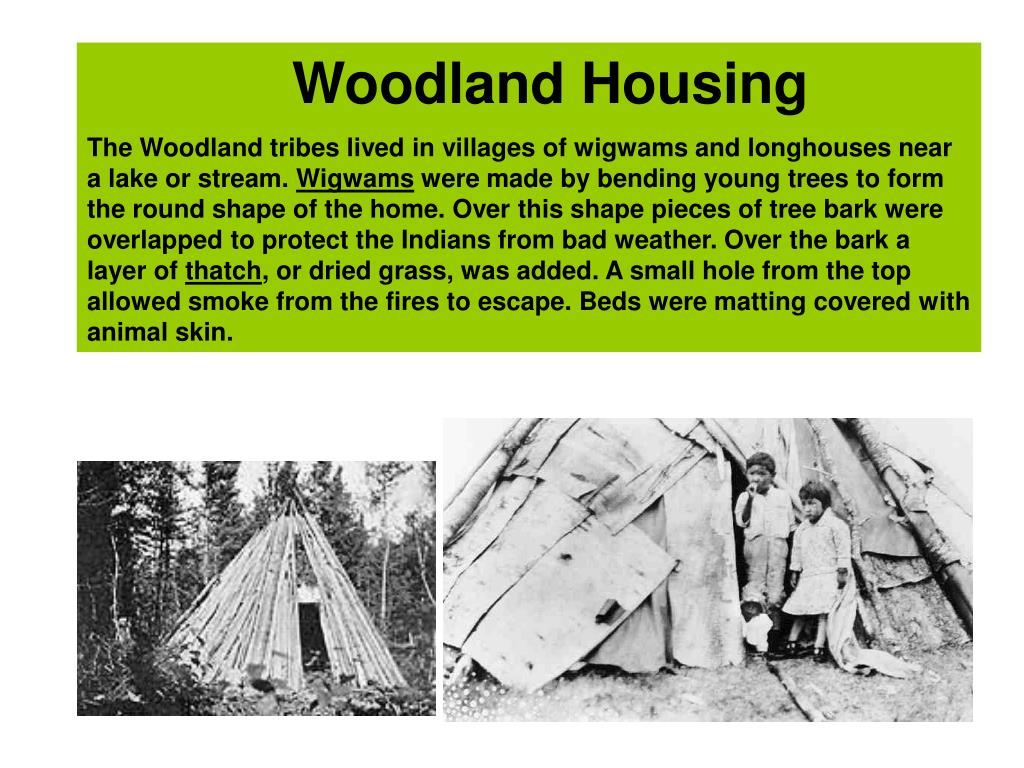 Woodland Housing

The Woodland tribes lived in villages of wigwams and longhouses near a lake or stream. Wigwams were made by bending young trees to form the round shape of the home. Over this shape pieces of tree bark were overlapped to protect the Indians from bad weather. Over the bark a layer of thatch, or dried grass, was added. A small hole from the top allowed smoke from the fires to escape. Beds were matting covered with animal skin.